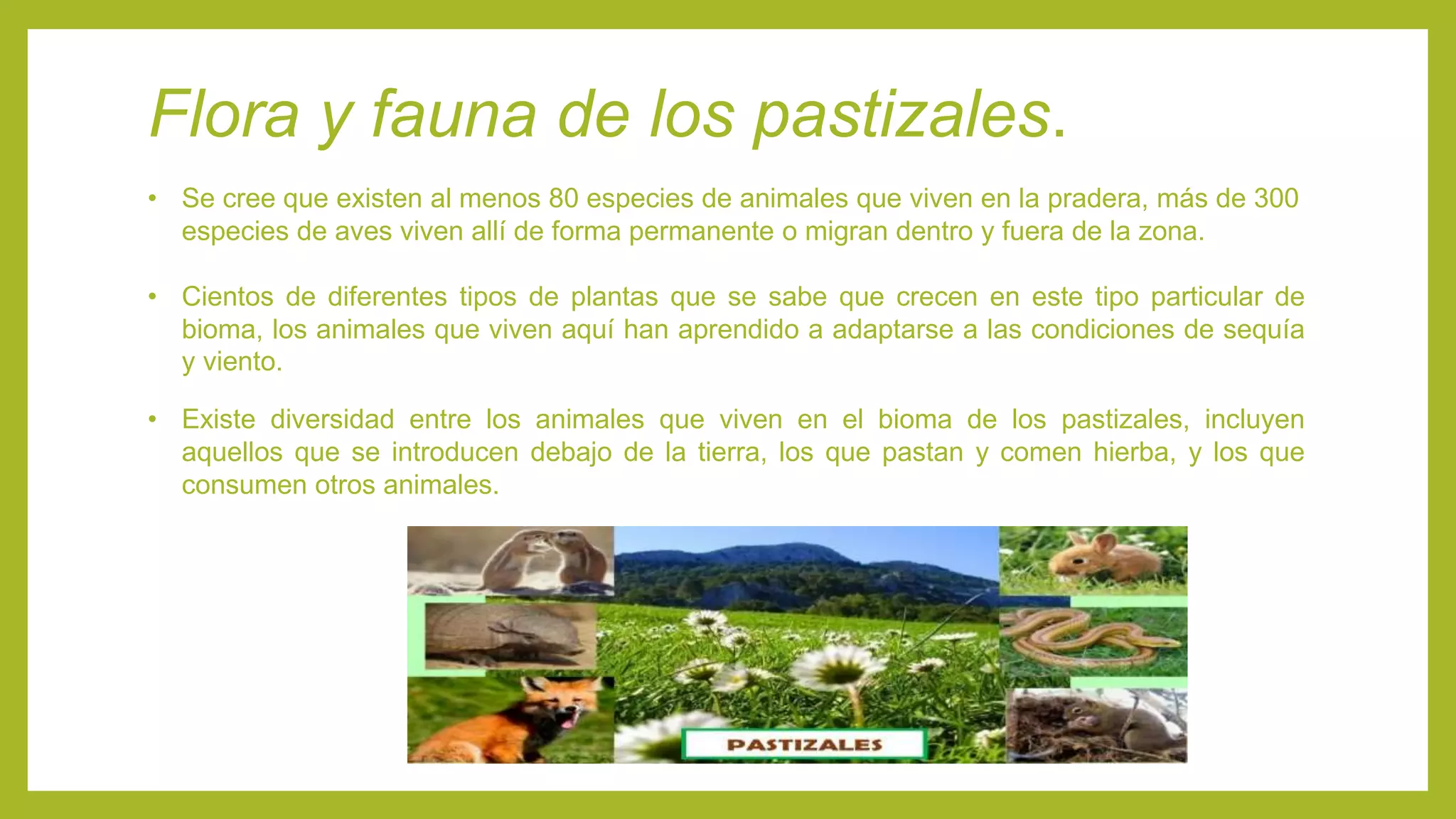 Flora y fauna de los pastizales.

• Se cree que existen al menos 80 especies de animales que viven en la pradera, más de 300 especies de aves viven allí de forma permanente o migran dentro y fuera de la zona.

• Cientos de diferentes tipos de plantas que se sabe que crecen en este tipo particular de bioma, los animales que viven aquí han aprendido a adaptarse a las condiciones de sequía y viento.

• Existe diversidad entre los animales que viven en el bioma de los pastizales, incluyen aquellos que se introducen debajo de la tierra, los que pastan y comen hierba, y los que consumen otros animales.

PASTIZALES